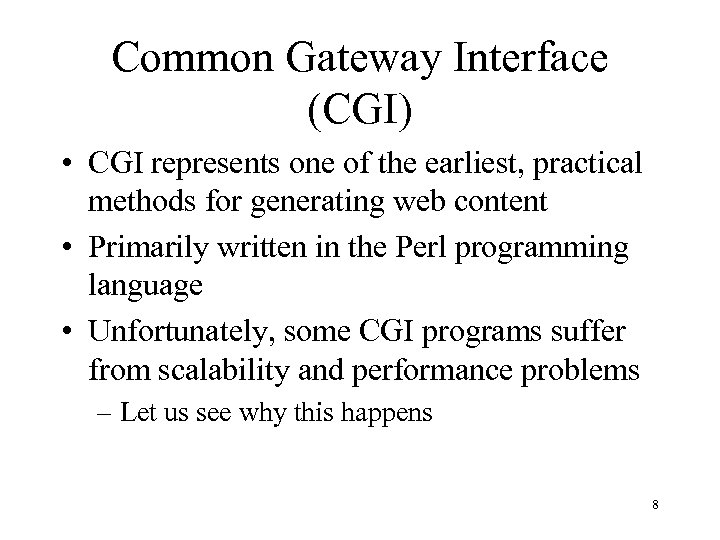 Common Gateway Interface (CGI)

• CGI represents one of the earliest, practical methods for generating web content

• Primarily written in the Perl programming language

• Unfortunately, some CGI programs suffer from scalability and performance problems
– Let us see why this happens

8